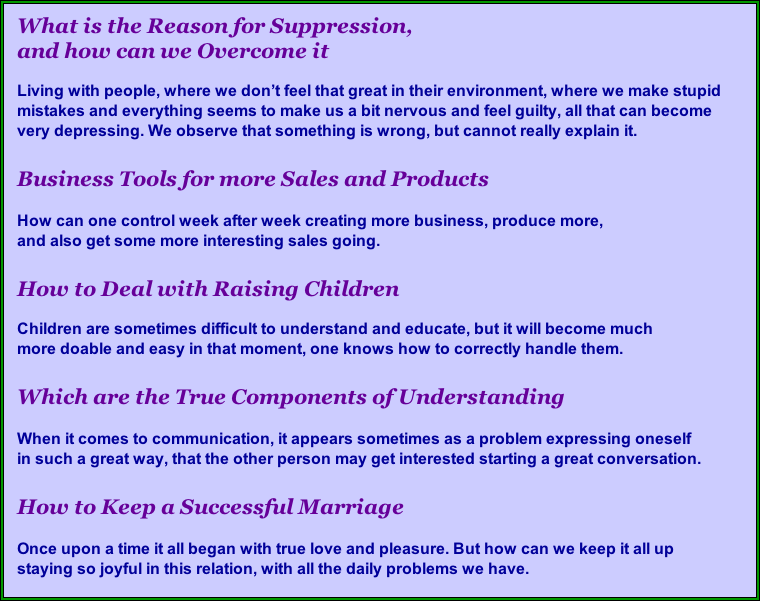 What is the Reason for Suppression, and how can we Overcome it

Living with people, where we don't feel that great in their environment, where we make stupid mistakes and everything seems to make us a bit nervous and feel guilty, all that can become very depressing. We observe that something is wrong, but cannot really explain it.

Business Tools for more Sales and Products

How can one control week after week creating more business, produce more, and also get some more interesting sales going.

How to Deal with Raising Children

Children are sometimes difficult to understand and educate, but it will become much more doable and easy in that moment, one knows how to correctly handle them.

Which are the True Components of Understanding

When it comes to communication, it appears sometimes as a problem expressing oneself in such a great way, that the other person may get interested starting a great conversation.

How to Keep a Successful Marriage

Once upon a time it all began with true love and pleasure. But how can we keep it all up staying so joyful in this relation, with all the daily problems we have.